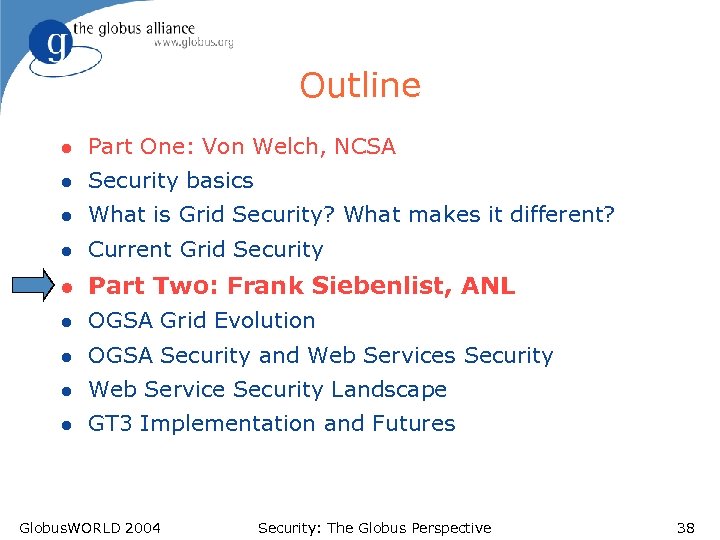 g the globus alliance
www.globus.org

Outline

- Part One: Von Welch, NCSA
- Security basics
- What is Grid Security? What makes it different?
- Current Grid Security
- Part Two: Frank Siebenlist, ANL
- OGSA Grid Evolution
- OGSA Security and Web Services Security
- Web Service Security Landscape
- GT3 Implementation and Futures

GlobusWORLD 2004 Security: The Globus Perspective 38